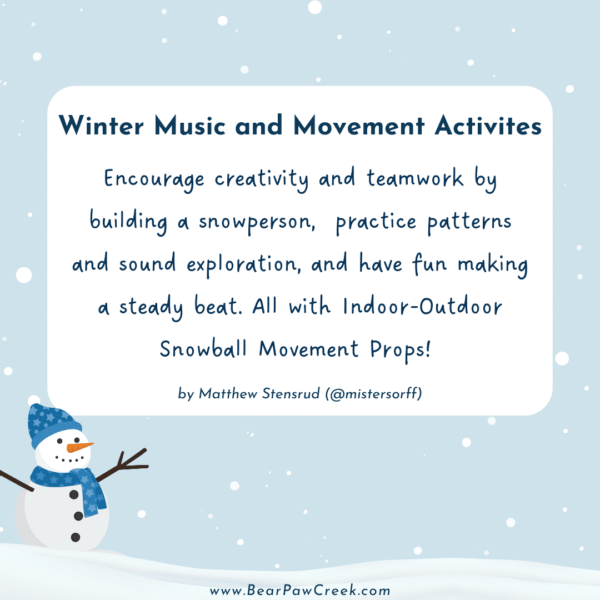 Winter Music and Movement Activites

Encourage creativity and teamwork by building a snowperson, practice patterns and sound exploration, and have fun making a steady beat. All with Indoor-Outdoor Snowball Movement Props!

by Matthew Stensrud (@mistersorff)

www.BearPawCreek.com